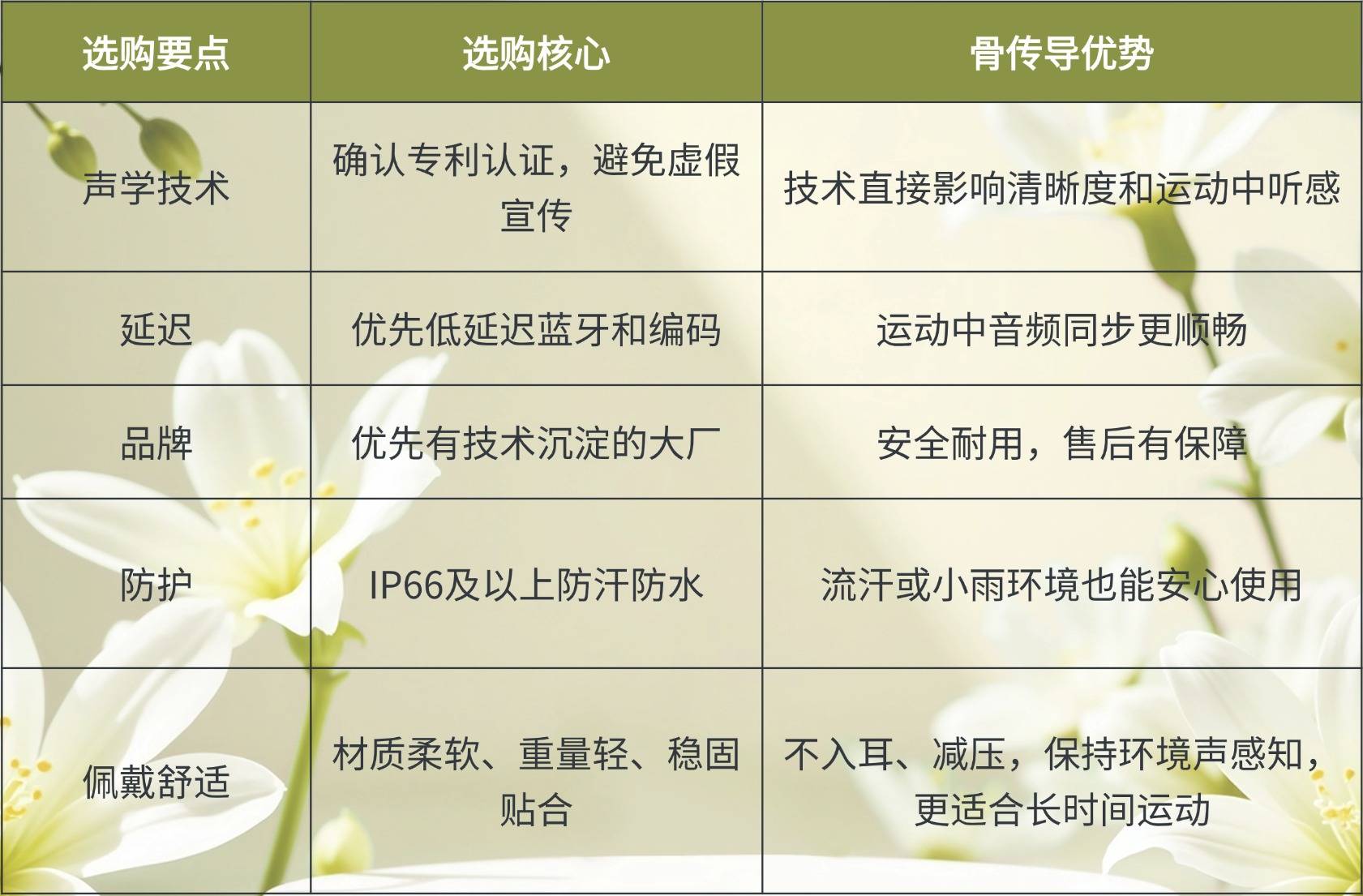 | 选购要点 | 选购核心 | 骨传导优势 |
|---|---|---|
| 声学技术 | 确认专利认证，避免虚假宣传 | 技术直接影响清晰度和运动中听感 |
| 延迟 | 优先低延迟蓝牙和编码 | 运动中音频同步更顺畅 |
| 品牌 | 优先有技术沉淀的大厂 | 安全耐用，售后有保障 |
| 防护 | IP66及以上防汗防水 | 流汗或小雨环境也能安心使用 |
| 佩戴舒适 | 材质柔软、重量轻、稳固贴合 | 不入耳、减压，保持环境声感知，更适合长时间运动 |